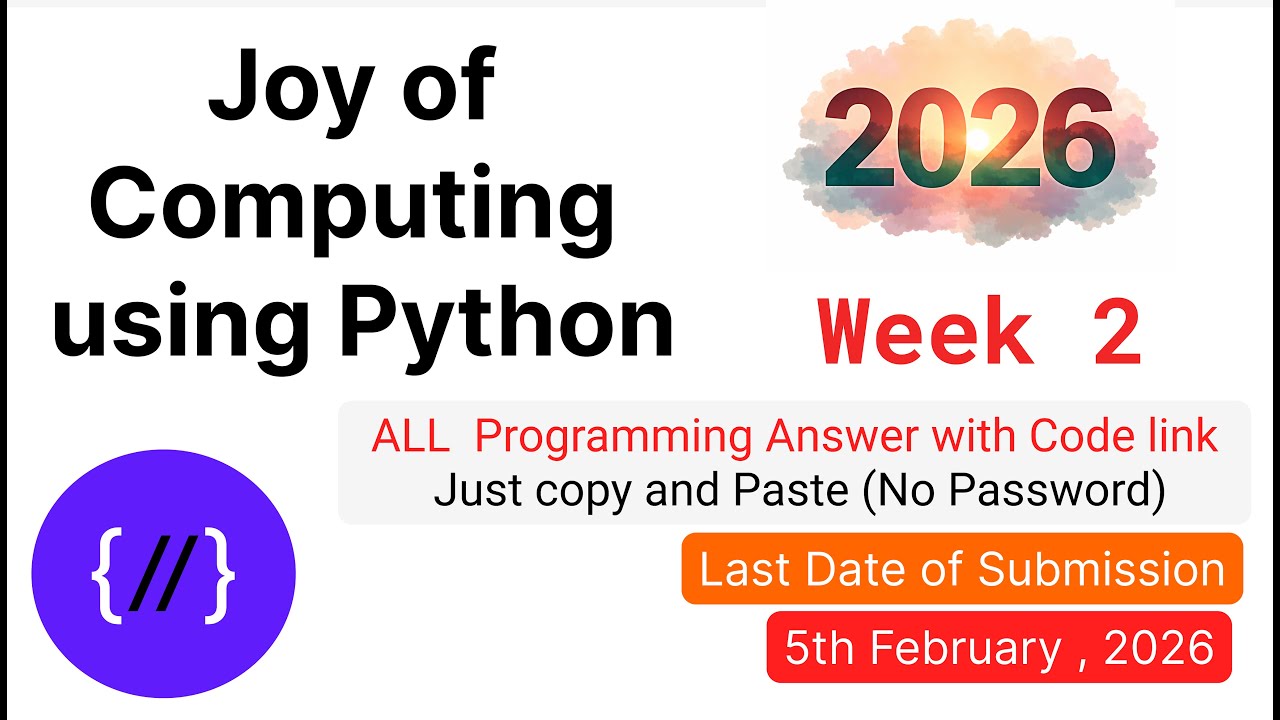 Joy of Computing using Python

2026

Week 2

ALL Programming Answer with Code link
Just copy and Paste (No Password)

{//}

Last Date of Submission

5th February , 2026